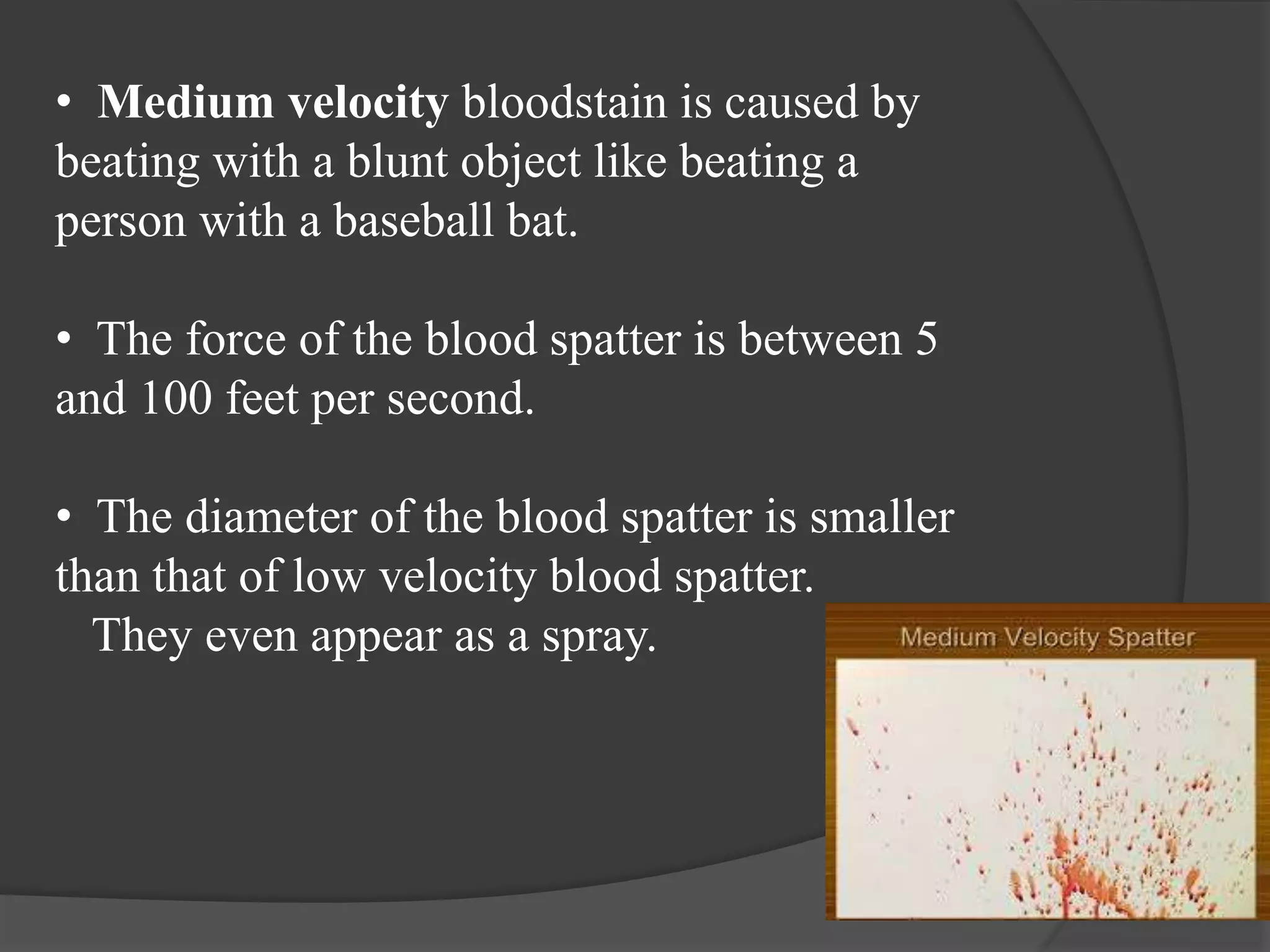 • Medium velocity bloodstain is caused by beating with a blunt object like beating a person with a baseball bat.

• The force of the blood spatter is between 5 and 100 feet per second.

• The diameter of the blood spatter is smaller than that of low velocity blood spatter. They even appear as a spray.

Medium Velocity Spatter